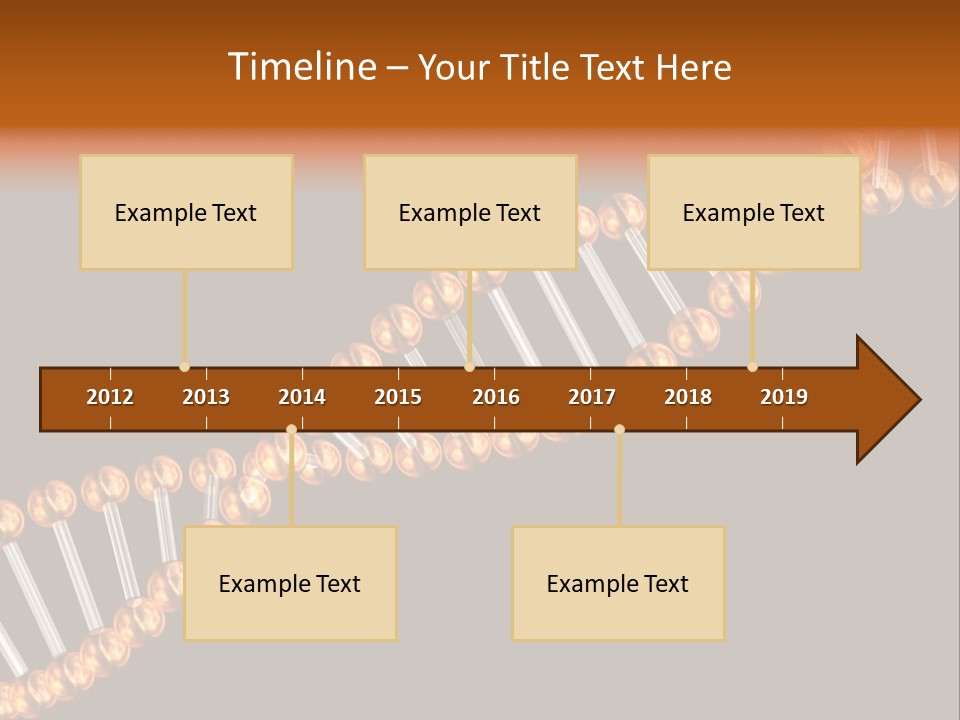 Timeline – Your Title Text Here

Example Text

Example Text

Example Text

2012 2013 2014 2015 2016 2017 2018 2019

Example Text

Example Text